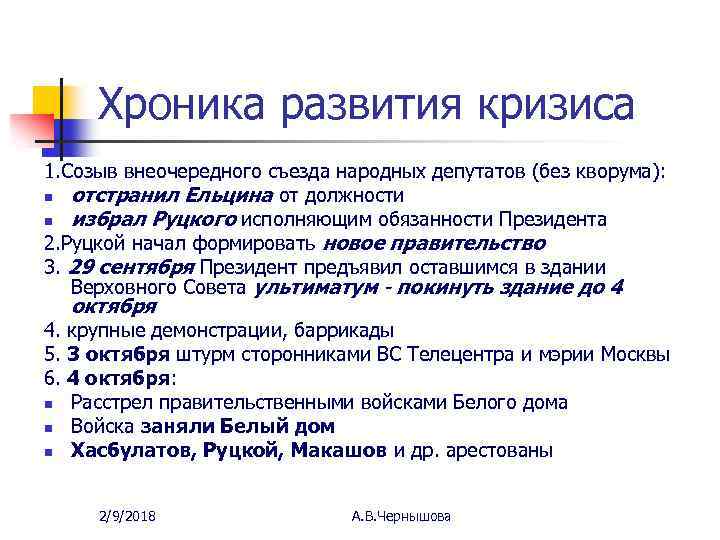 Хроника развития кризиса

1.Созыв внеочередного съезда народных депутатов (без кворума):
- отстранил Ельцина от должности
- избрал Руцкого исполняющим обязанности Президента

2.Руцкой начал формировать новое правительство

3. 29 сентября Президент предъявил оставшимся в здании Верховного Совета ультиматум - покинуть здание до 4 октября

4. крупные демонстрации, баррикады

5. 3 октября штурм сторонниками ВС Телецентра и мэрии Москвы

6. 4 октября:
- Расстрел правительственными войсками Белого дома
- Войска заняли Белый дом
- Хасбулатов, Руцкой, Макашов и др. арестованы

2/9/2018

А.В.Чернышова